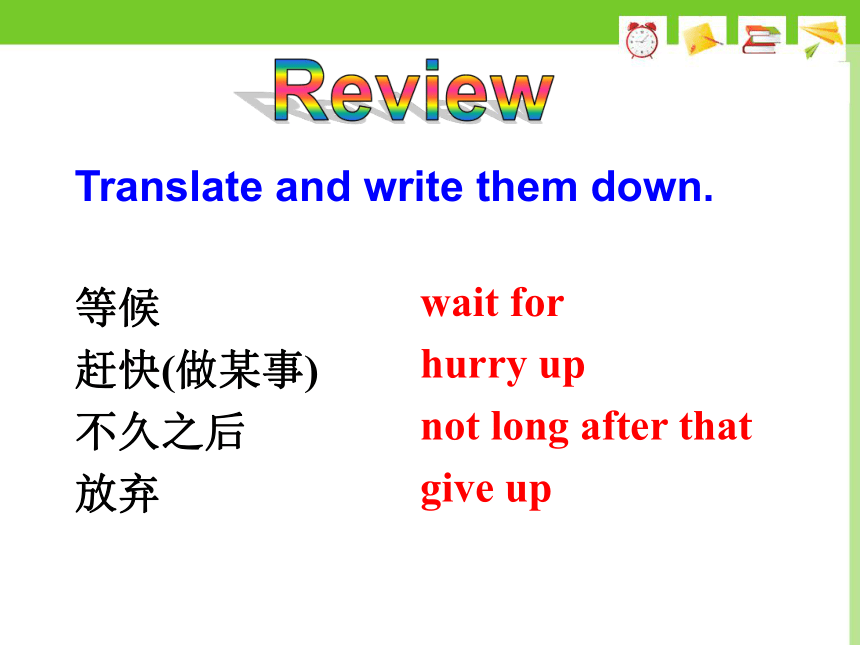 Review

Translate and write them down.

等候 wait for
赶快(做某事) hurry up
不久之后 not long after that
放弃 give up